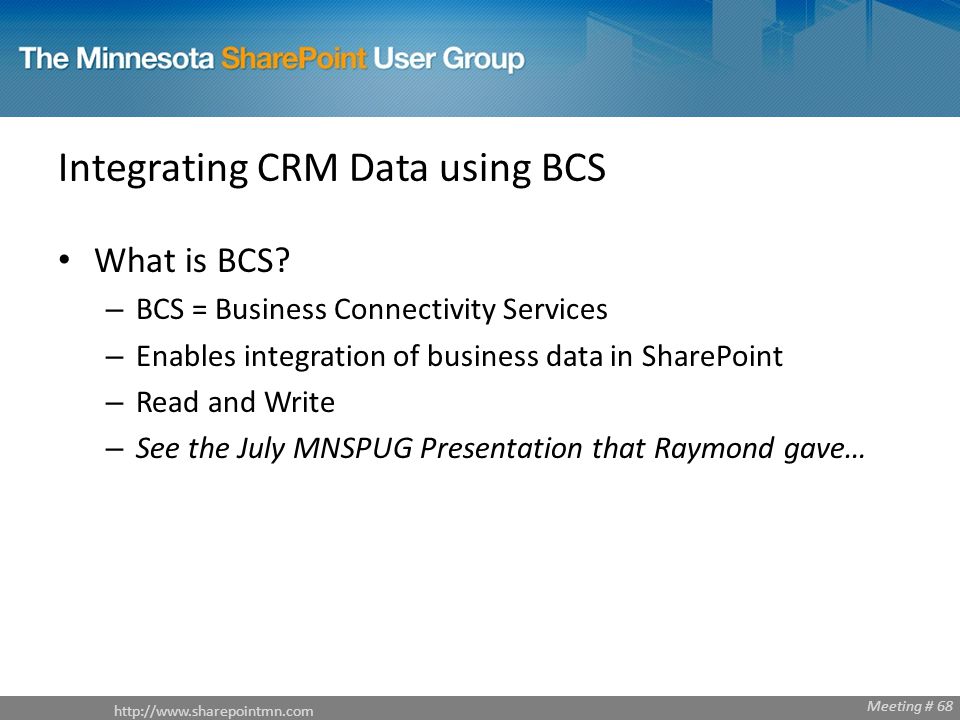 The Minnesota SharePoint User Group

Integrating CRM Data using BCS

• What is BCS?
– BCS = Business Connectivity Services
– Enables integration of business data in SharePoint
– Read and Write
– See the July MNSPUG Presentation that Raymond gave…

http://www.sharepointmn.com

Meeting # 68